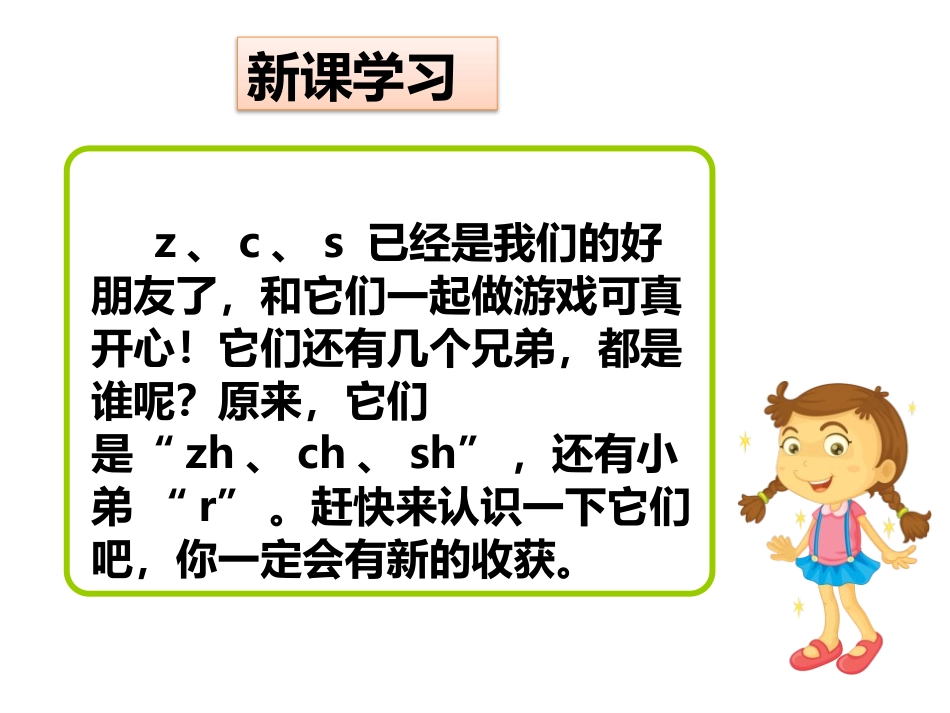 新课学习

z 、 c 、 s 已经是我们的好朋友了，和它们一起做游戏可真开心！它们还有几个兄弟，都是谁呢？原来，它们是“ zh 、 ch 、 sh” ，还有小弟 “ r” 。赶快来认识一下它们吧，你一定会有新的收获。